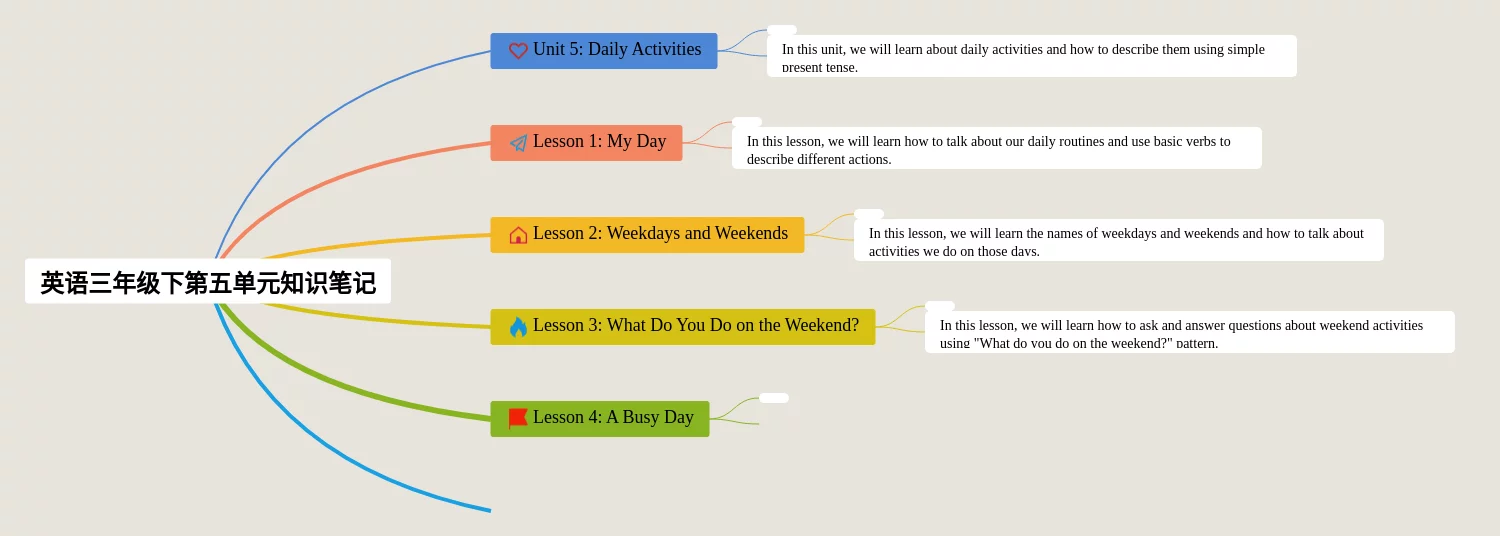 英语三年级下第五单元知识笔记

Unit 5: Daily Activities

In this unit, we will learn about daily activities and how to describe them using simple present tense.

Lesson 1: My Day

In this lesson, we will learn how to talk about our daily routines and use basic verbs to describe different actions.

Lesson 2: Weekdays and Weekends

In this lesson, we will learn the names of weekdays and weekends and how to talk about activities we do on those days.

Lesson 3: What Do You Do on the Weekend?

In this lesson, we will learn how to ask and answer questions about weekend activities using "What do you do on the weekend?" pattern.

Lesson 4: A Busy Day